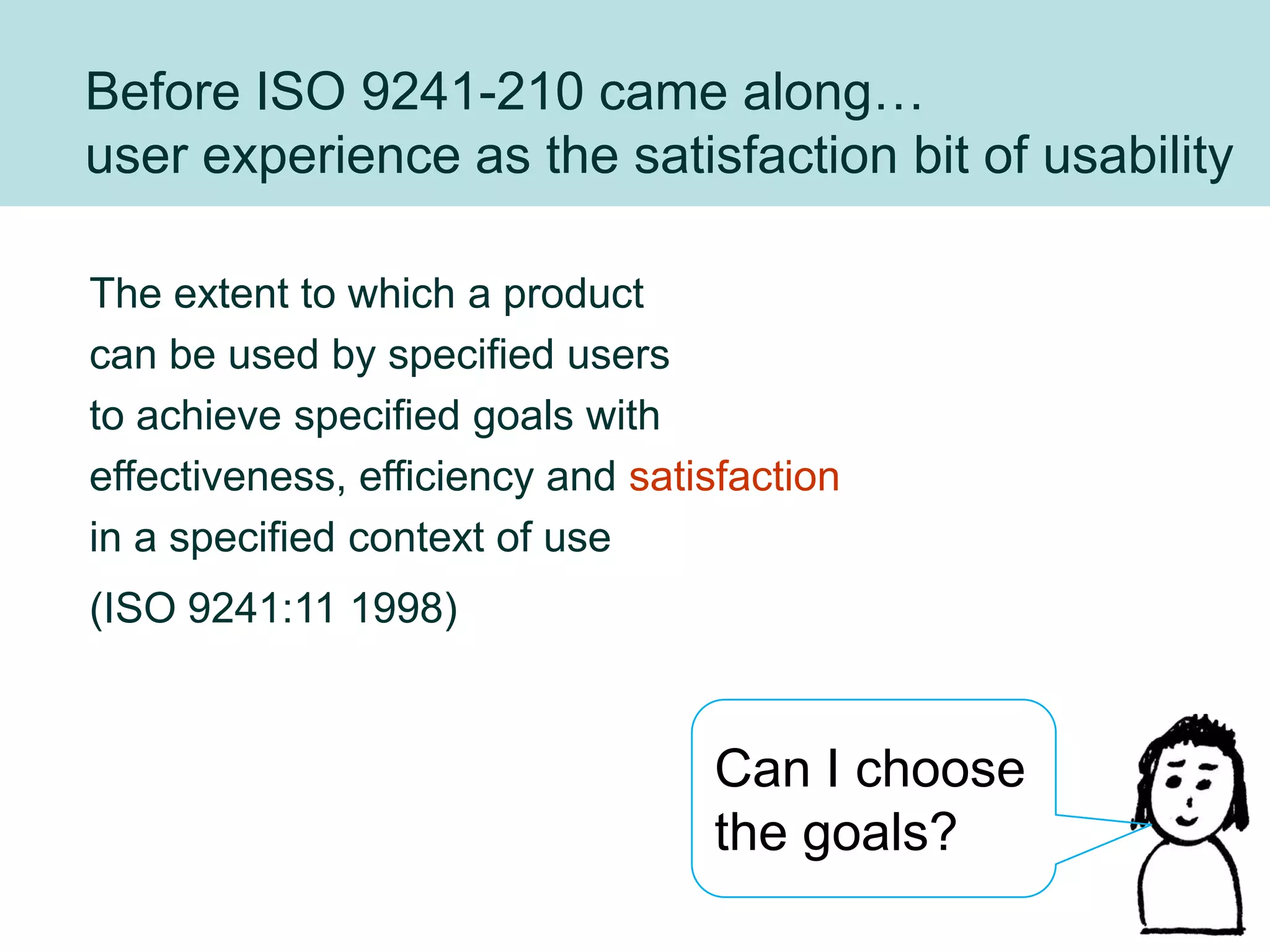 Before ISO 9241-210 came along…
user experience as the satisfaction bit of usability

The extent to which a product can be used by specified users to achieve specified goals with effectiveness, efficiency and satisfaction in a specified context of use

(ISO 9241:11 1998)

Can I choose the goals?